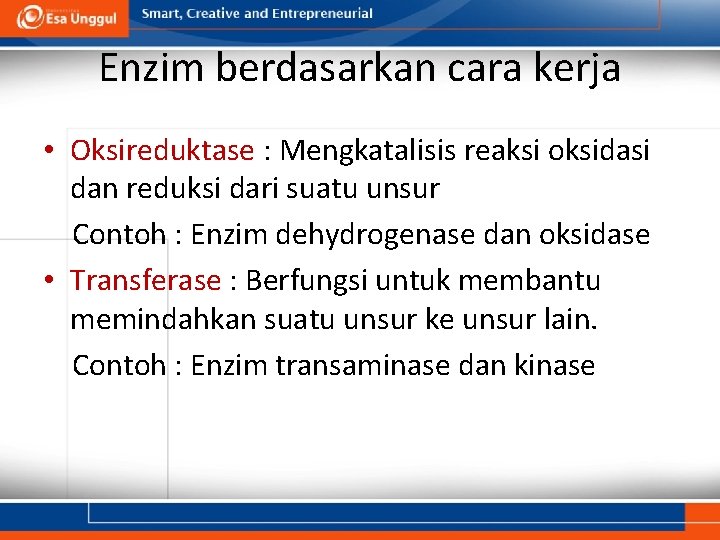 Esa Unggul

Smart, Creative and Entrepreneurial

Enzim berdasarkan cara kerja

• Oksireduktase : Mengkatalisis reaksi oksidasi dan reduksi dari suatu unsur

Contoh : Enzim dehydrogenase dan oksidase

• Transferase : Berfungsi untuk membantu memindahkan suatu unsur ke unsur lain.

Contoh : Enzim transaminase dan kinase